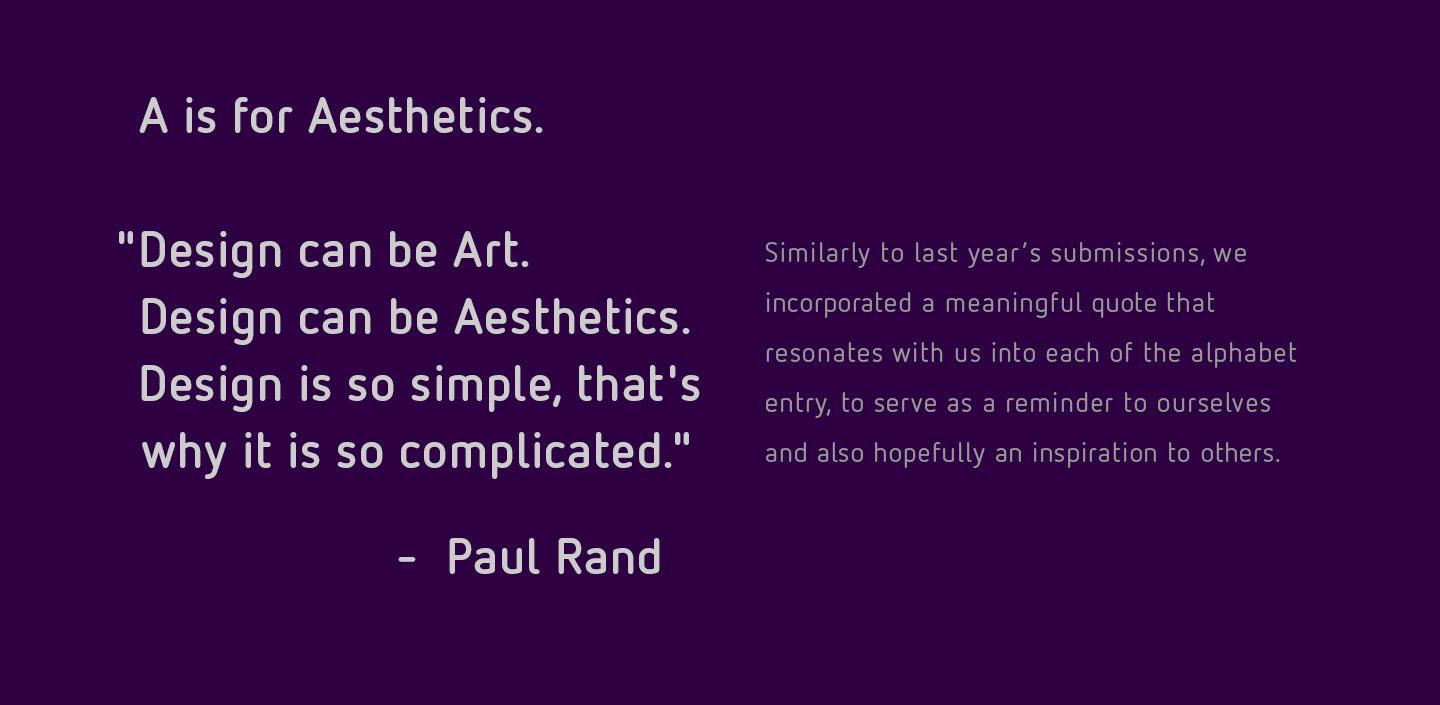 A is for Aesthetics.

"Design can be Art.
Design can be Aesthetics.
Design is so simple, that's why it is so complicated."

- Paul Rand

Similarly to last year's submissions, we incorporated a meaningful quote that resonates with us into each of the alphabet entry, to serve as a reminder to ourselves and also hopefully an inspiration to others.